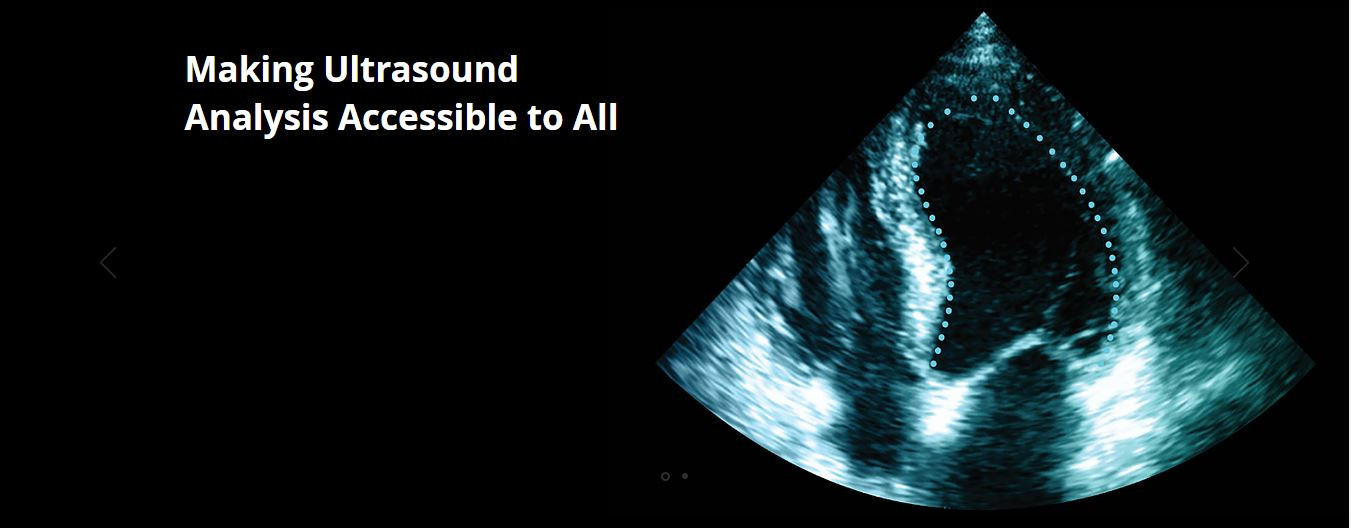 Making Ultrasound
Analysis Accessible to All